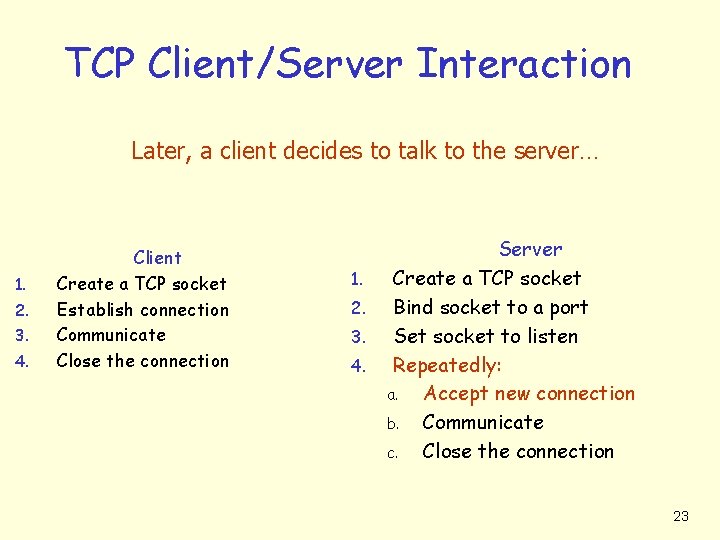 TCP Client/Server Interaction

Later, a client decides to talk to the server…

Client
1. Create a TCP socket
2. Establish connection
3. Communicate
4. Close the connection

Server
1. Create a TCP socket
2. Bind socket to a port
3. Set socket to listen
4. Repeatedly:
a. Accept new connection
b. Communicate
c. Close the connection

23